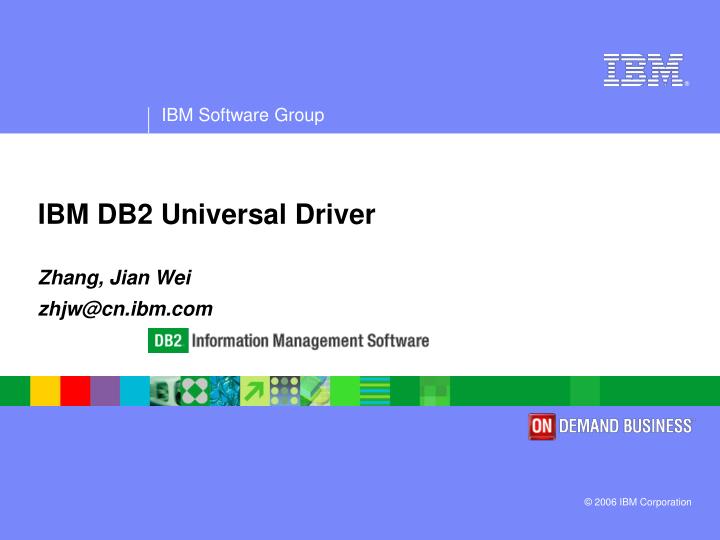 IBM®

IBM Software Group

IBM DB2 Universal Driver

Zhang, Jian Wei

zhjw@cn.ibm.com

DB2 Information Management Software

ON DEMAND BUSINESS

© 2006 IBM Corporation